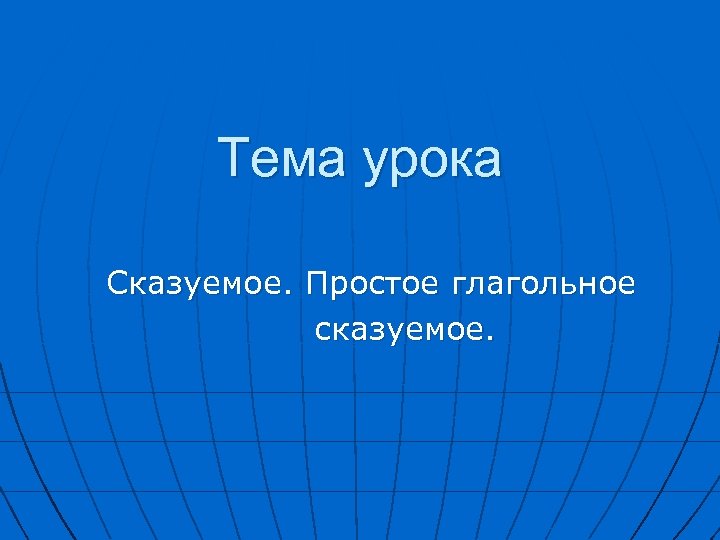 Тема урока

Сказуемое. Простое глагольное сказуемое.